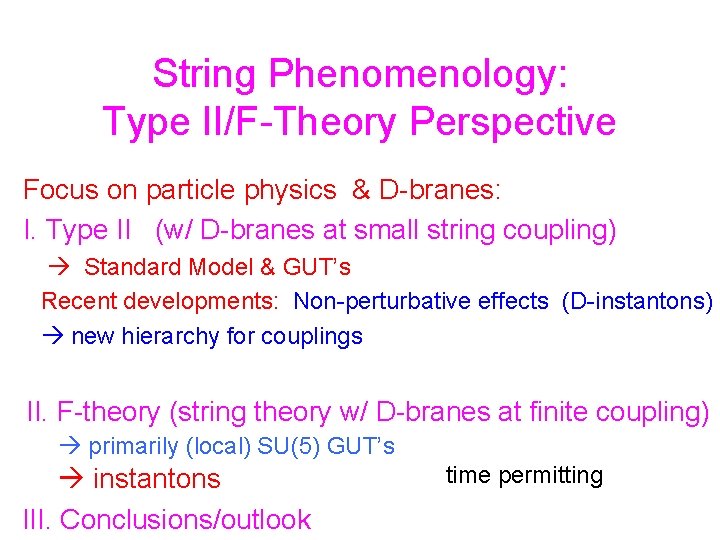 String Phenomenology:
Type II/F-Theory Perspective

Focus on particle physics & D-branes:

I. Type II (w/ D-branes at small string coupling)

→ Standard Model & GUT's

Recent developments: Non-perturbative effects (D-instantons)

→ new hierarchy for couplings

II. F-theory (string theory w/ D-branes at finite coupling)

→ primarily (local) SU(5) GUT's

→ instantons

time permitting

III. Conclusions/outlook